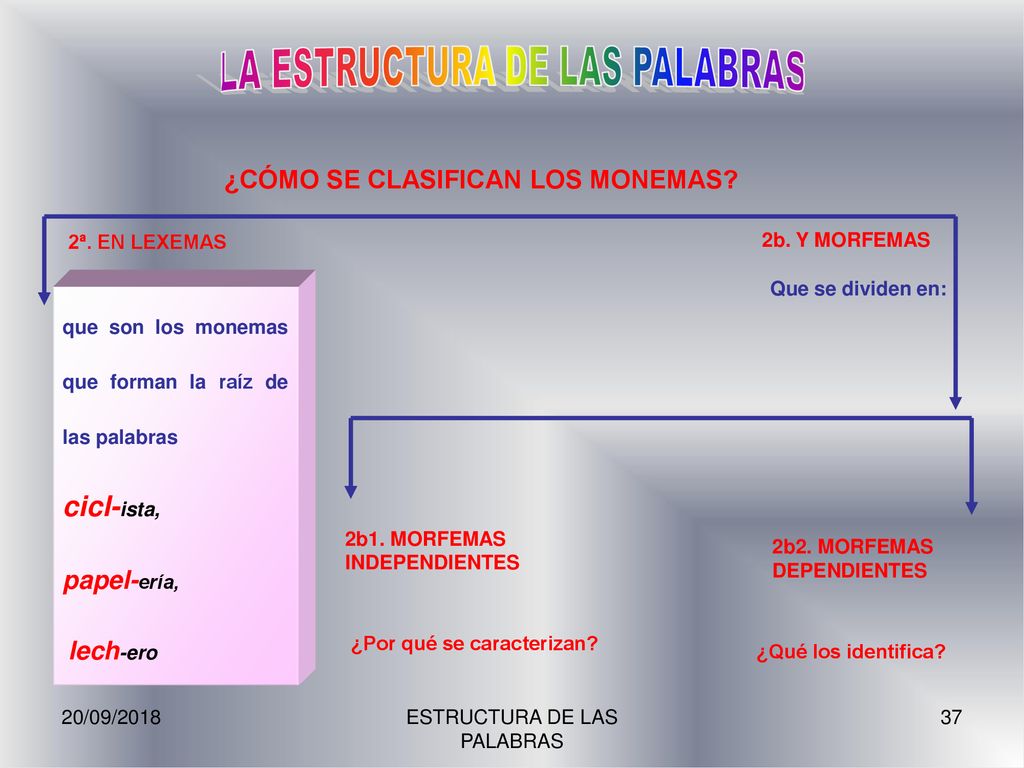 LA ESTRUCTURA DE LAS PALABRAS

¿CÓMO SE CLASIFICAN LOS MONEMAS?

2ª. EN LEXEMAS

que son los monemas que forman la raíz de las palabras

cicl-ista,

papel-ería,

lech-ero

2b. Y MORFEMAS

Que se dividen en:

2b1. MORFEMAS INDEPENDIENTES

¿Por qué se caracterizan?

2b2. MORFEMAS DEPENDIENTES

¿Qué los identifica?

20/09/2018

ESTRUCTURA DE LAS PALABRAS

37